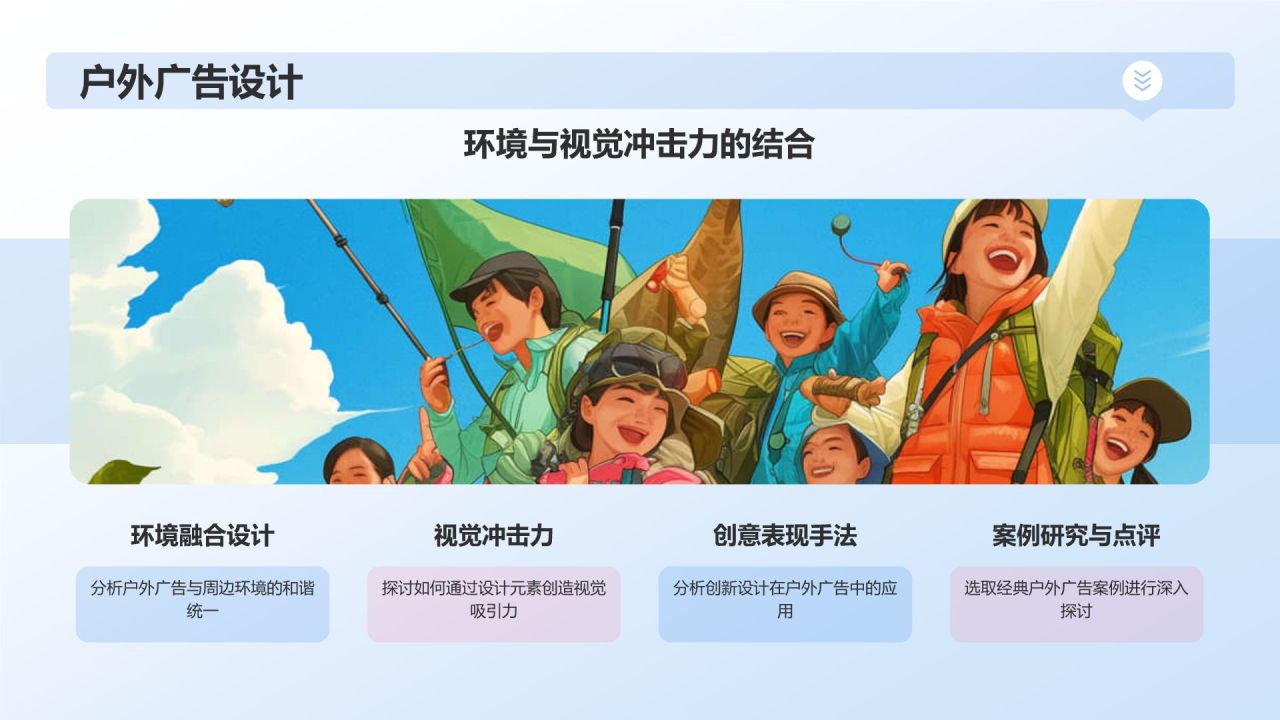 户外广告设计

环境与视觉冲击力的结合

环境融合设计

分析户外广告与周边环境的和谐统一

视觉冲击力

探讨如何通过设计元素创造视觉吸引力

创意表现手法

分析创新设计在户外广告中的应用

案例研究与点评

选取经典户外广告案例进行深入探讨